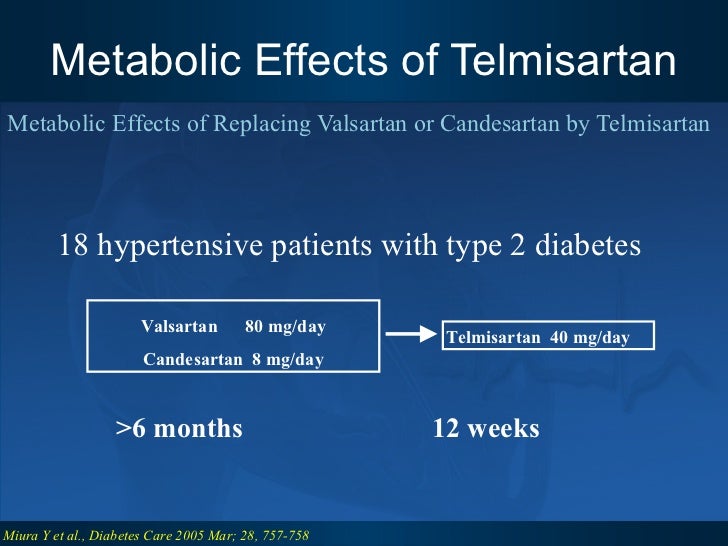 Metabolic Effects of Telmisartan

Metabolic Effects of Replacing Valsartan or Candesartan by Telmisartan

18 hypertensive patients with type 2 diabetes

Valsartan 80 mg/day

Candesartan 8 mg/day

Telmisartan 40 mg/day

>6 months

12 weeks

Miura Y et al., Diabetes Care 2005 Mar; 28, 757-758